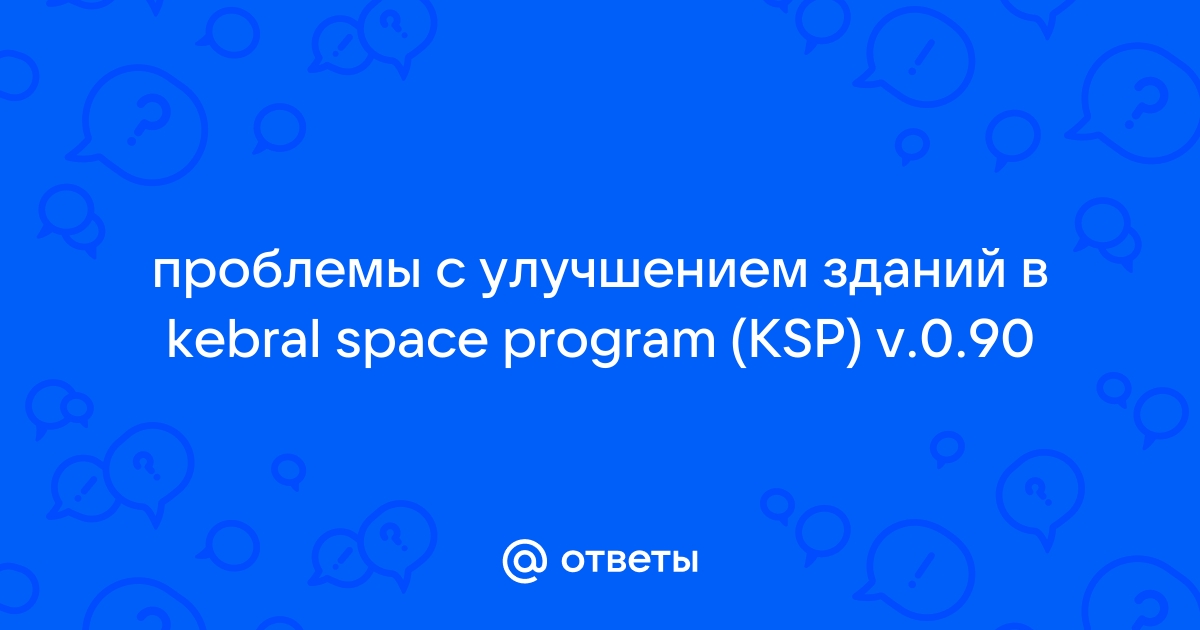 проблемы с улучшением зданий в kebral space program (KSP) v.0.90

@ ответы